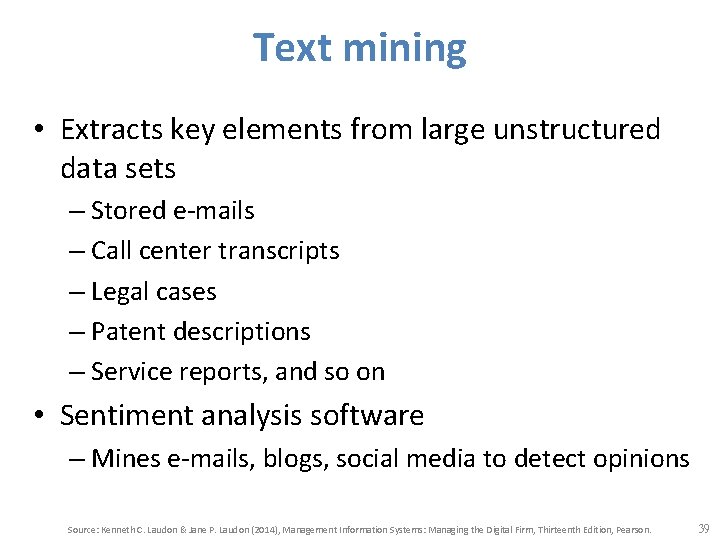 Text mining

• Extracts key elements from large unstructured data sets
– Stored e-mails
– Call center transcripts
– Legal cases
– Patent descriptions
– Service reports, and so on

• Sentiment analysis software
– Mines e-mails, blogs, social media to detect opinions

Source: Kenneth C. Laudon & Jane P. Laudon (2014), Management Information Systems: Managing the Digital Firm, Thirteenth Edition, Pearson.

39